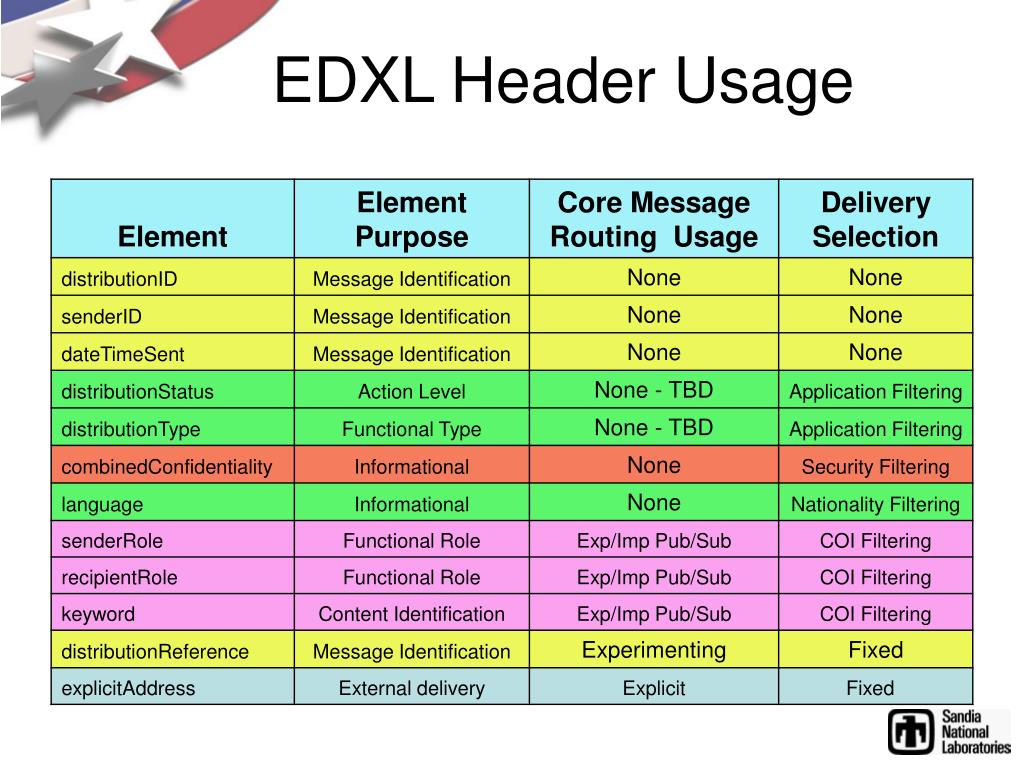 EDXL Header Usage

| Element | Element Purpose | Core Message Routing Usage | Delivery Selection |
|---|---|---|---|
| distributionID | Message Identification | None | None |
| senderID | Message Identification | None | None |
| dateTimeSent | Message Identification | None | None |
| distributionStatus | Action Level | None - TBD | Application Filtering |
| distributionType | Functional Type | None - TBD | Application Filtering |
| combinedConfidentiality | Informational | None | Security Filtering |
| language | Informational | None | Nationality Filtering |
| senderRole | Functional Role | Exp/Imp Pub/Sub | COI Filtering |
| recipientRole | Functional Role | Exp/Imp Pub/Sub | COI Filtering |
| keyword | Content Identification | Exp/Imp Pub/Sub | COI Filtering |
| distributionReference | Message Identification | Experimenting | Fixed |
| explicitAddress | External delivery | Explicit | Fixed |

Sandia National Laboratories